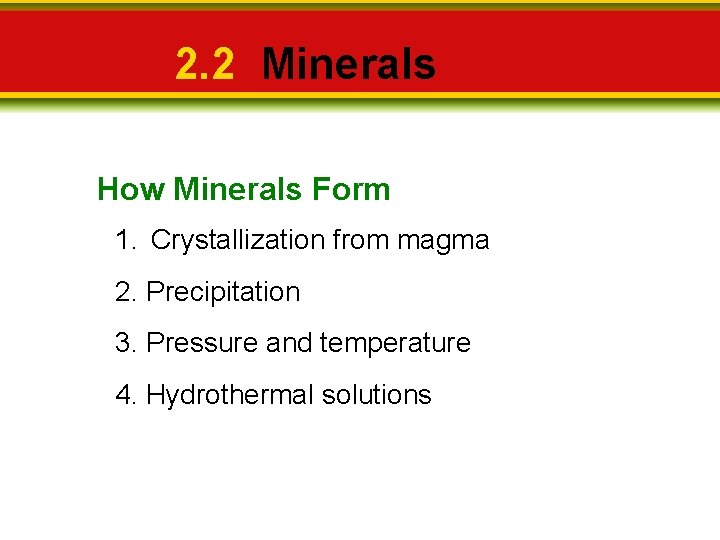 2.2 Minerals

How Minerals Form

1. Crystallization from magma

2. Precipitation

3. Pressure and temperature

4. Hydrothermal solutions